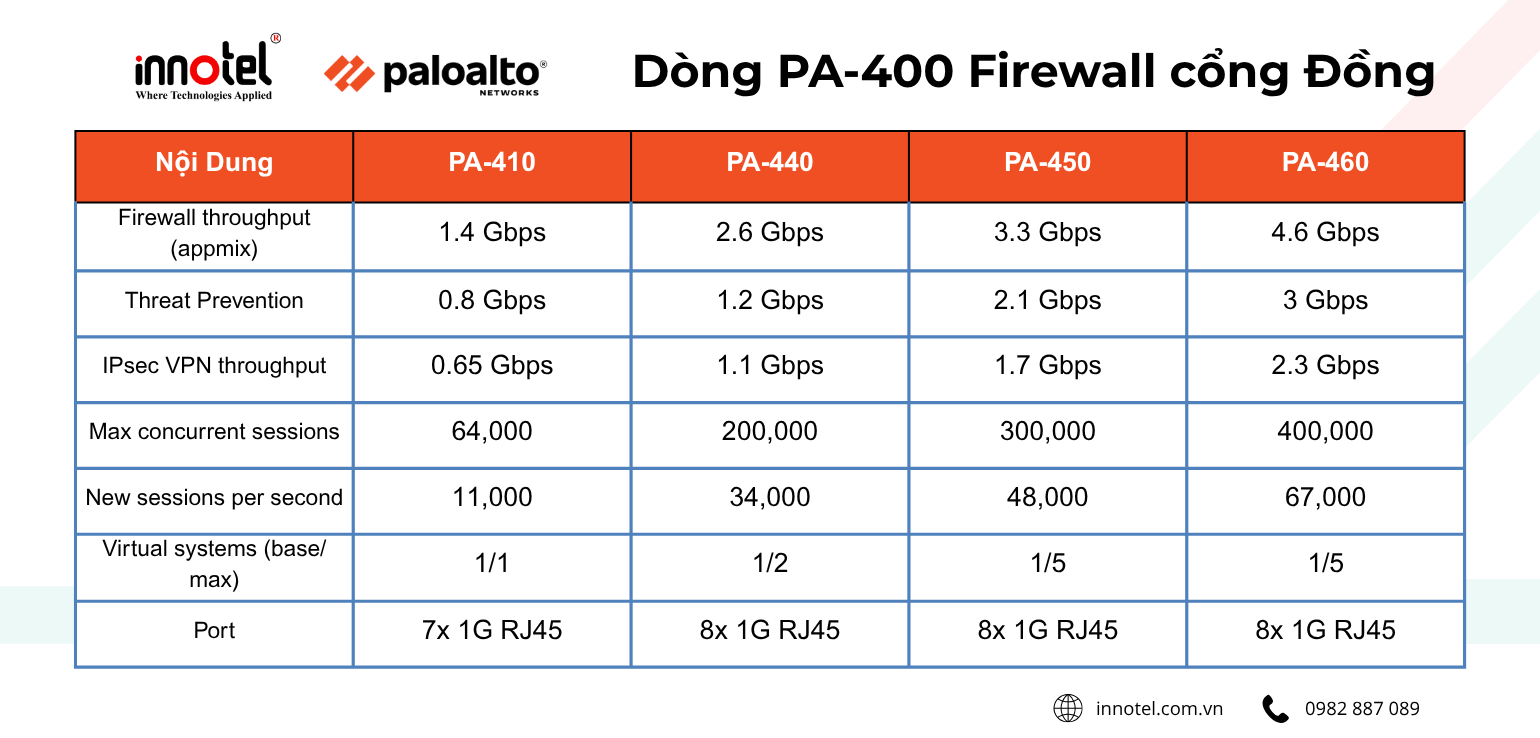 innotel®
Where Technologies Applied

paloalto®
NETWORKS

Dòng PA-400 Firewall cổng Đồng

| Nội Dung | PA-410 | PA-440 | PA-450 | PA-460 |
|---|---|---|---|---|
| Firewall throughput (appmix) | 1.4 Gbps | 2.6 Gbps | 3.3 Gbps | 4.6 Gbps |
| Threat Prevention | 0.8 Gbps | 1.2 Gbps | 2.1 Gbps | 3 Gbps |
| IPsec VPN throughput | 0.65 Gbps | 1.1 Gbps | 1.7 Gbps | 2.3 Gbps |
| Max concurrent sessions | 64,000 | 200,000 | 300,000 | 400,000 |
| New sessions per second | 11,000 | 34,000 | 48,000 | 67,000 |
| Virtual systems (base/ max) | 1/1 | 1/2 | 1/5 | 1/5 |
| Port | 7x 1G RJ45 | 8x 1G RJ45 | 8x 1G RJ45 | 8x 1G RJ45 |

innotel.com.vn
0982 887 089